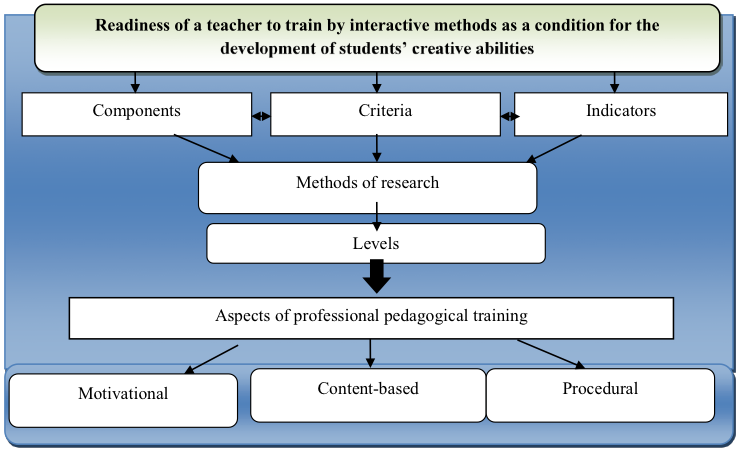 Readiness of a teacher to train by interactive methods as a condition for the development of students' creative abilities

Components

Criteria

Indicators

Methods of research

Levels

Aspects of professional pedagogical training

Motivational

Content-based

Procedural